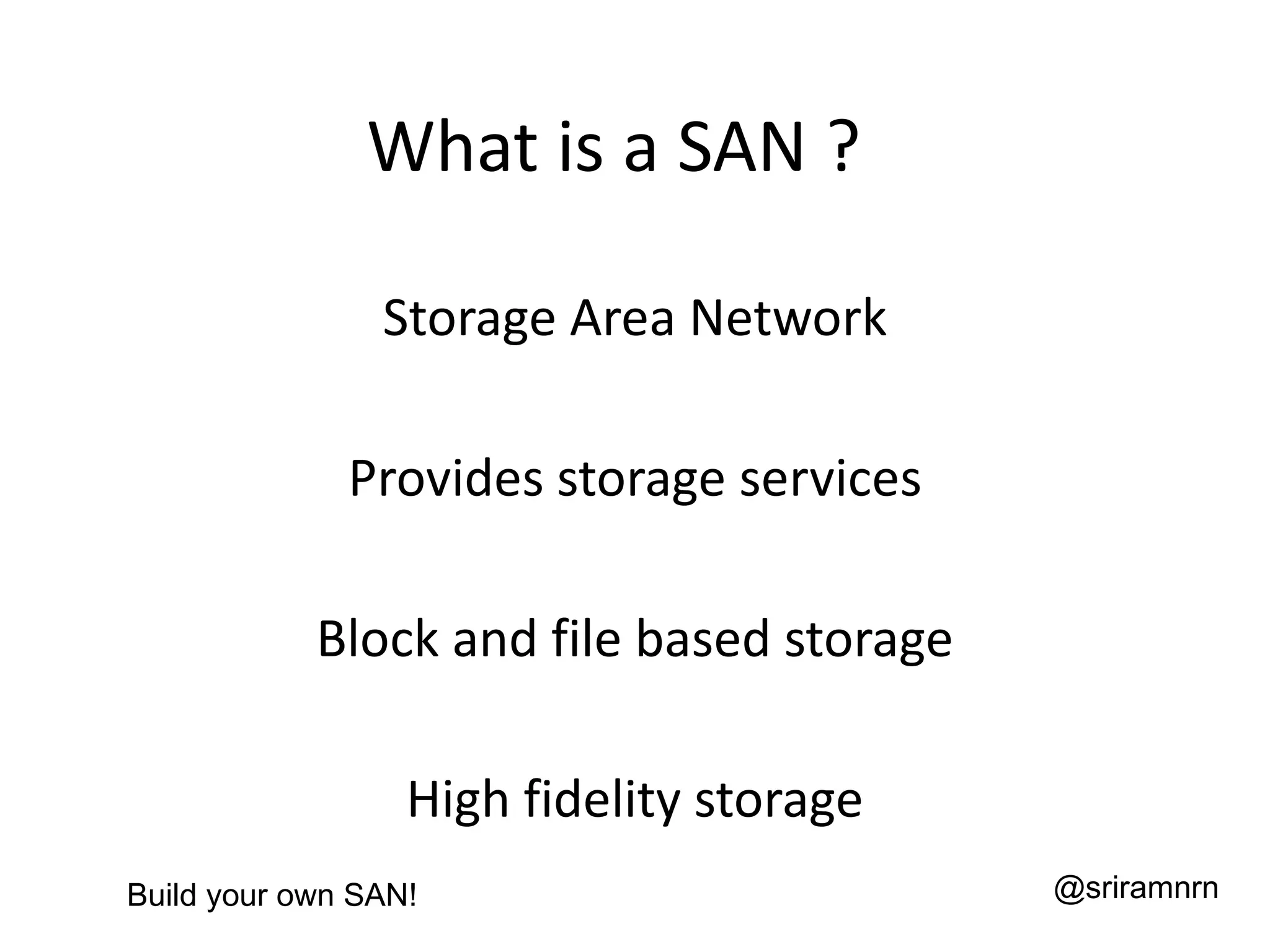 What is a SAN ?

Storage Area Network

Provides storage services

Block and file based storage

High fidelity storage

Build your own SAN!

@sriramnrn